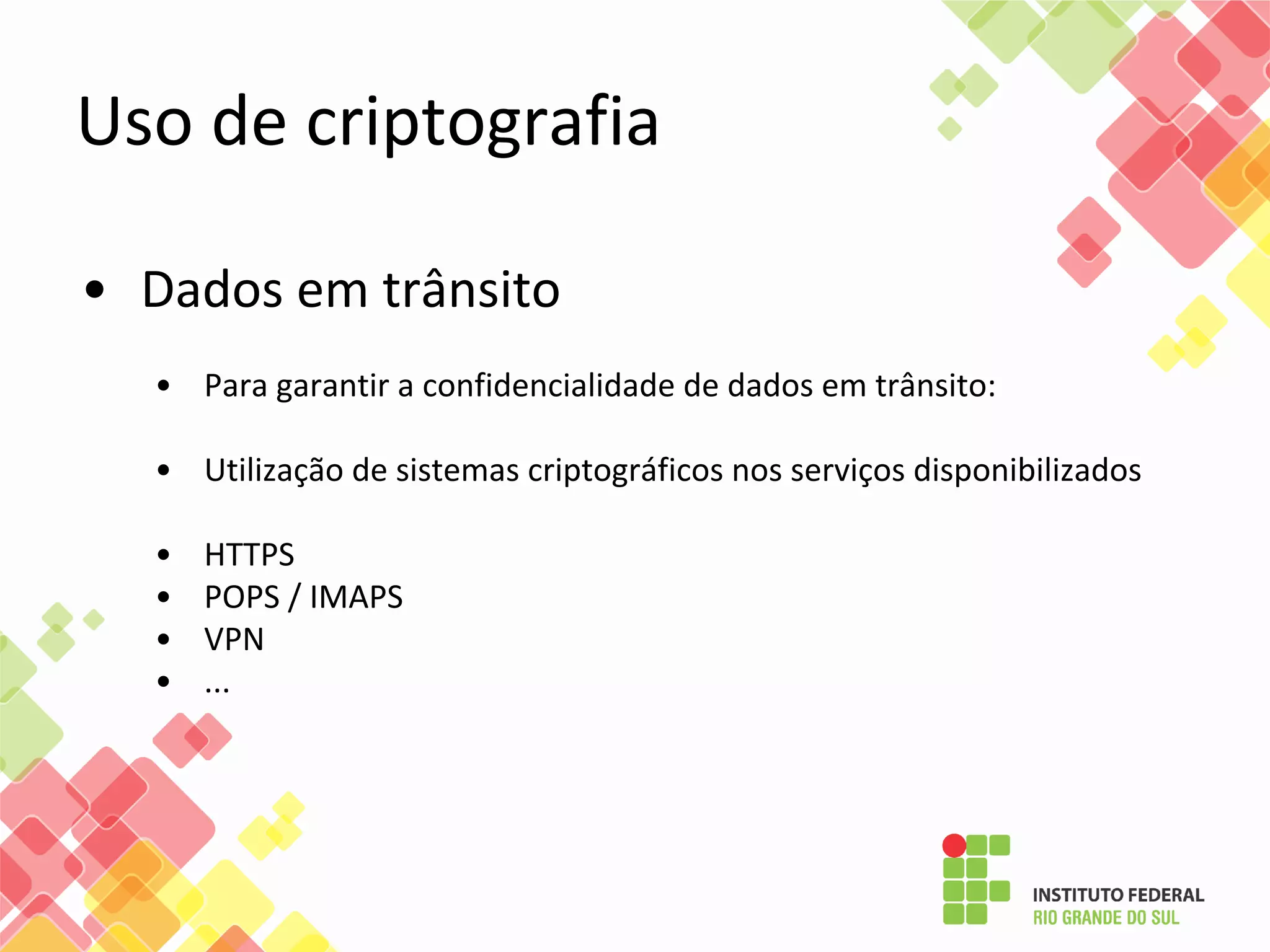 Uso de criptografia

• Dados em trânsito

• Para garantir a confidencialidade de dados em trânsito:

• Utilização de sistemas criptográficos nos serviços disponibilizados

• HTTPS
• POPS / IMAPS
• VPN
• ...

INSTITUTO FEDERAL
RIO GRANDE DO SUL